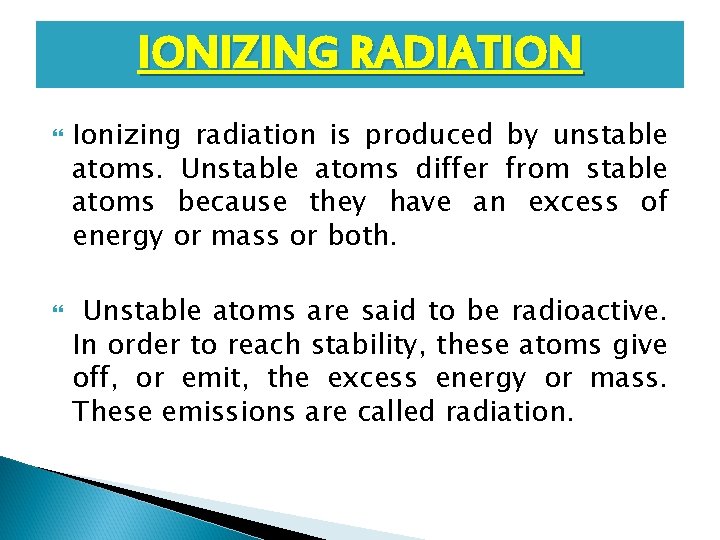 IONIZING RADIATION

Ionizing radiation is produced by unstable atoms. Unstable atoms differ from stable atoms because they have an excess of energy or mass or both.

Unstable atoms are said to be radioactive. In order to reach stability, these atoms give off, or emit, the excess energy or mass. These emissions are called radiation.